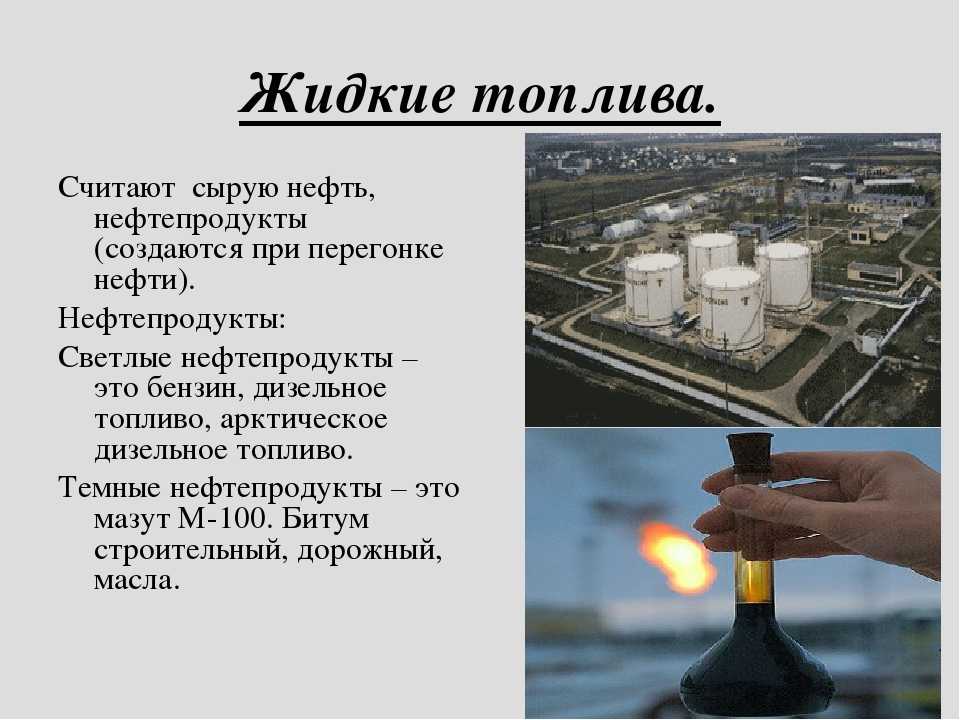 Жидкие топлива.

Считают сырую нефть, нефтепродукты (создаются при перегонке нефти).

Нефтепродукты:

Светлые нефтепродукты – это бензин, дизельное топливо, арктическое дизельное топливо.

Темные нефтепродукты – это мазут М-100. Битум строительный, дорожный, масла.